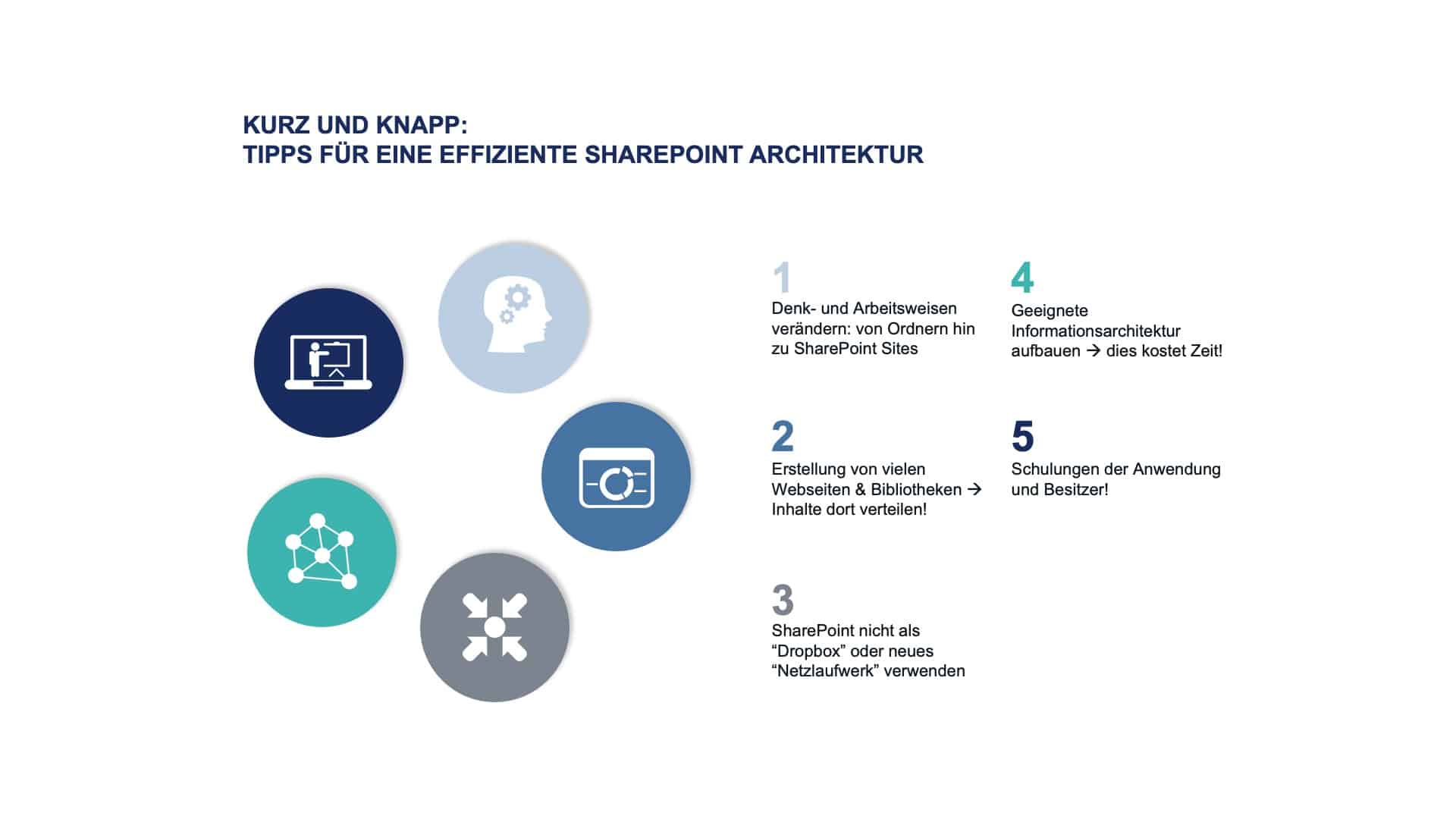 KURZ UND KNAPP:
TIPPS FÜR EINE EFFIZIENTE SHAREPOINT ARCHITEKTUR

1
Denk- und Arbeitsweisen verändern: von Ordnern hin zu SharePoint Sites

2
Erstellung von vielen Webseiten & Bibliotheken → Inhalte dort verteilen!

3
SharePoint nicht als “Dropbox” oder neues “Netzlaufwerk” verwenden

4
Geeignete Informationsarchitektur aufbauen → dies kostet Zeit!

5
Schulungen der Anwendung und Besitzer!